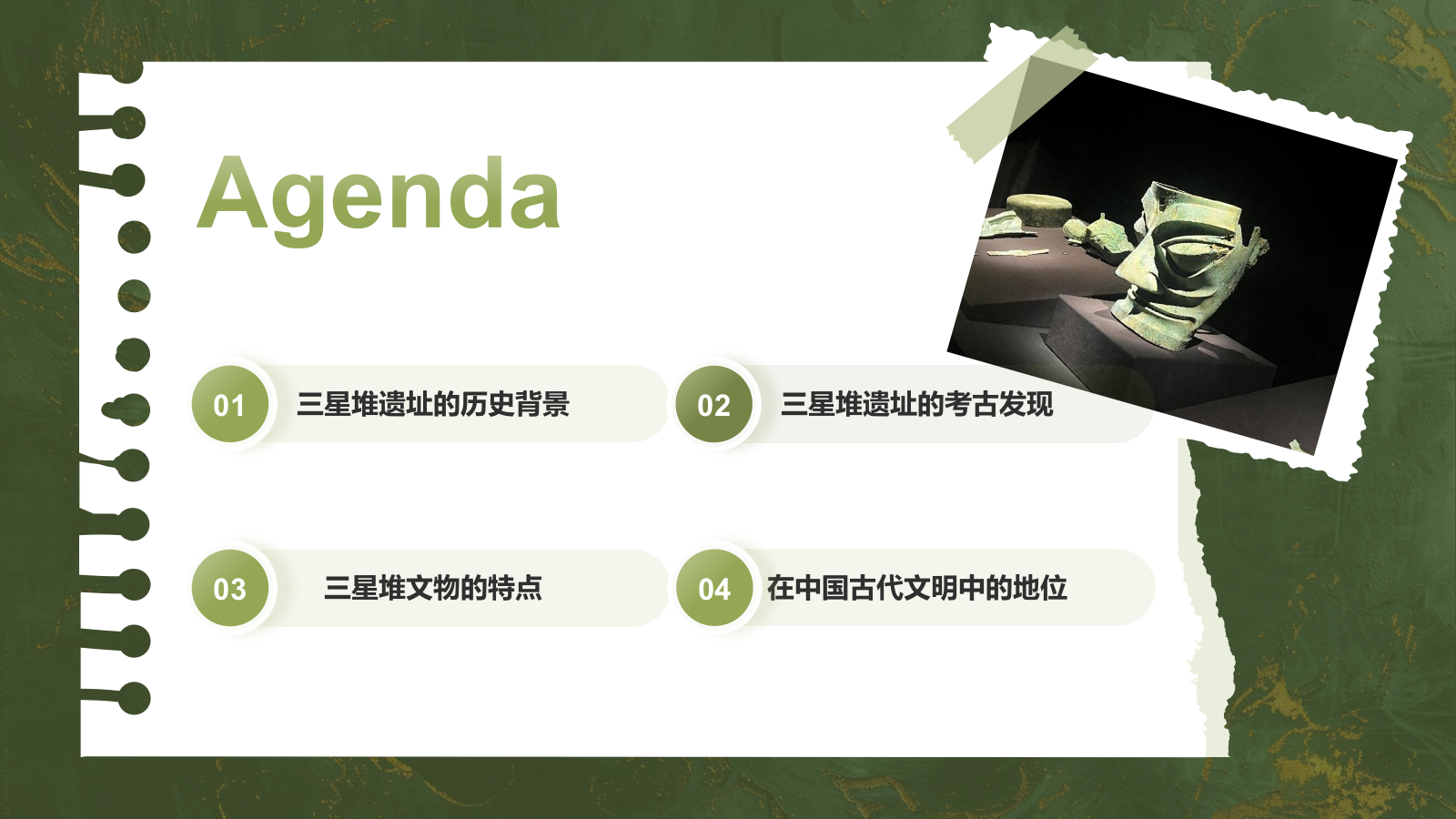 Agenda

01 三星堆遗址的历史背景

02 三星堆遗址的考古发现

03 三星堆文物的特点

04 在中国古代文明中的地位